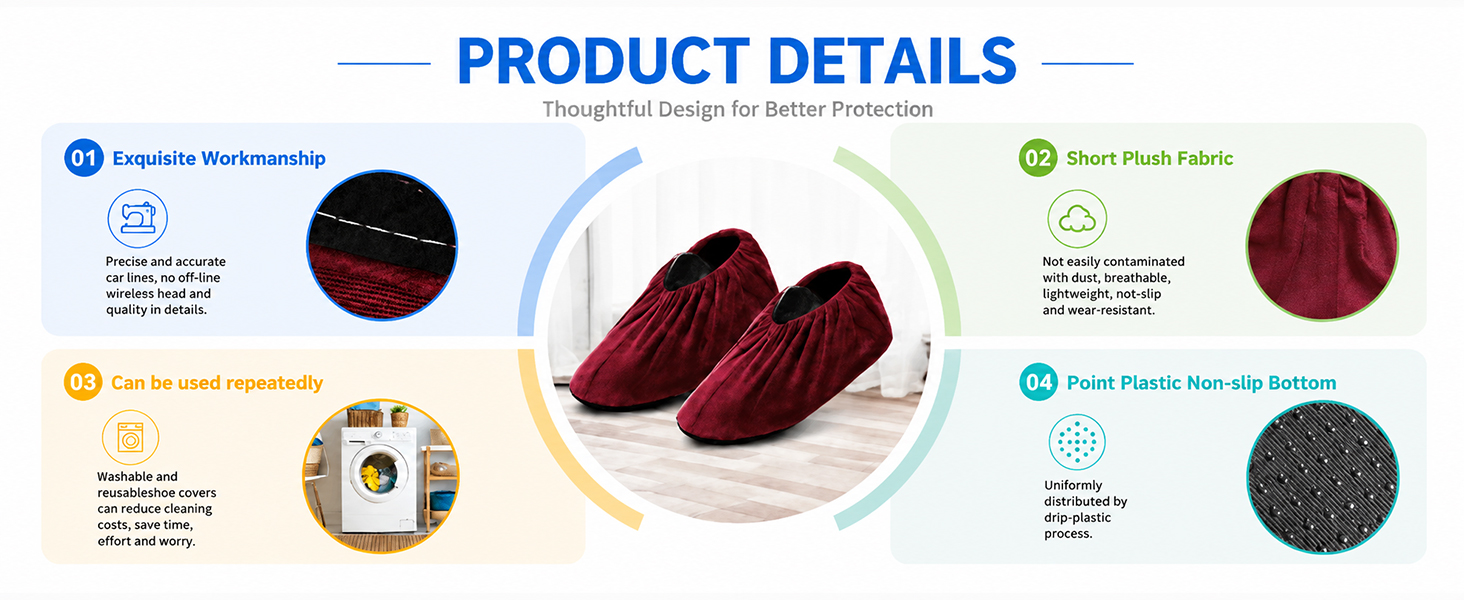 PRODUCT DETAILS

Thoughtful Design for Better Protection

01 Exquisite Workmanship

Precise and accurate car lines, no off-line wireless head and quality in details.

02 Short Plush Fabric

Not easily contaminated with dust, breathable, lightweight, not-slip and wear-resistant.

03 Can be used repeatedly

Washable and reusableshoe covers can reduce cleaning costs, save time, effort and worry.

04 Point Plastic Non-slip Bottom

Uniformly distributed by drip-plastic process.